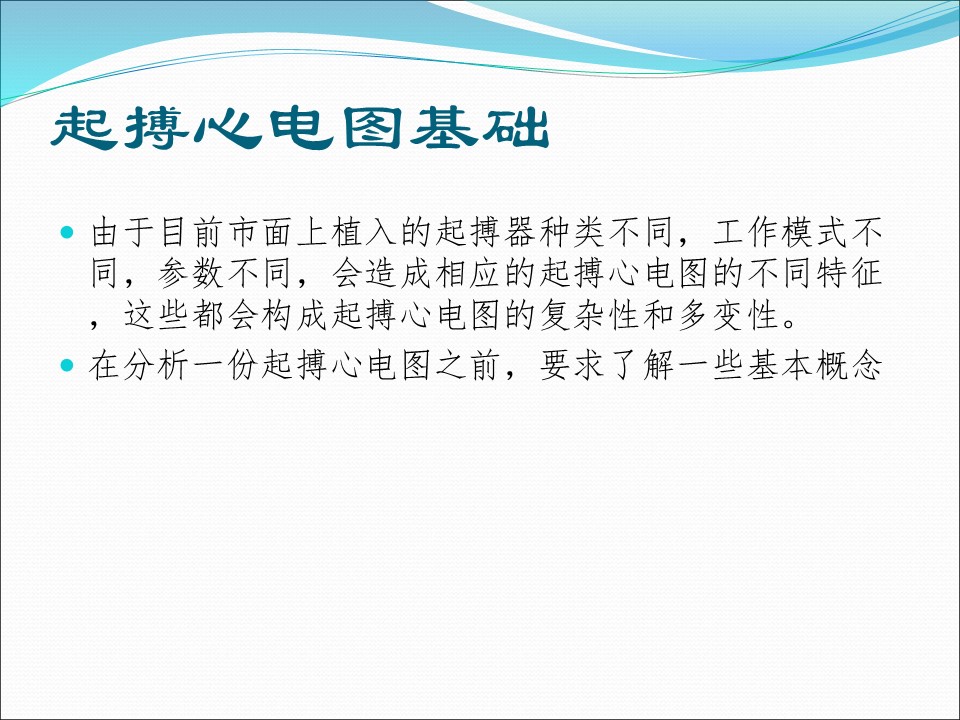 起搏心电图基础

- 由于目前市面上植入的起搏器种类不同，工作模式不同，参数不同，会造成相应的起搏心电图的不同特征，这些都会构成起搏心电图的复杂性和多变性。
- 在分析一份起搏心电图之前，要求了解一些基本概念